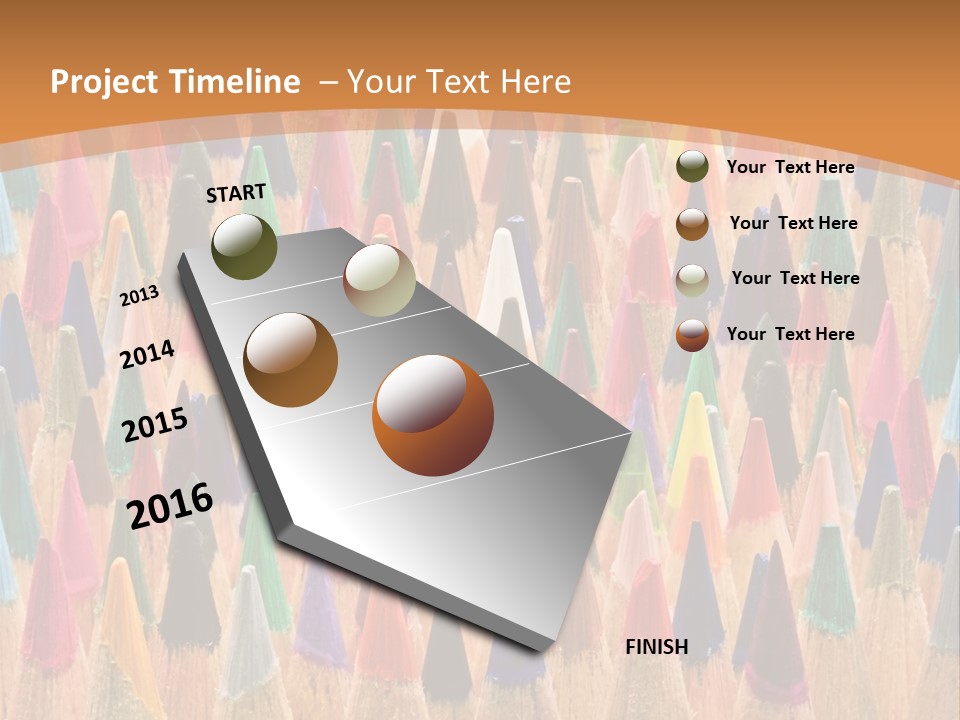 Project Timeline – Your Text Here

START

2013

2014

2015

2016

Your Text Here

Your Text Here

Your Text Here

Your Text Here

FINISH